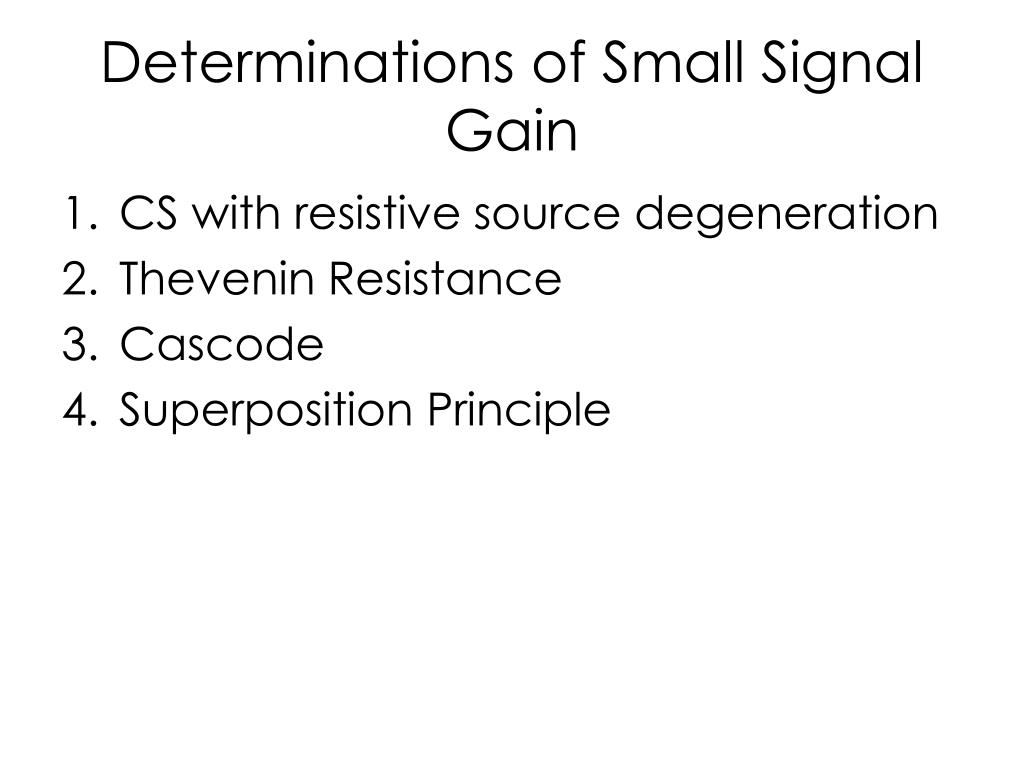 Determinations of Small Signal Gain

1. CS with resistive source degeneration
2. Thevenin Resistance
3. Cascode
4. Superposition Principle